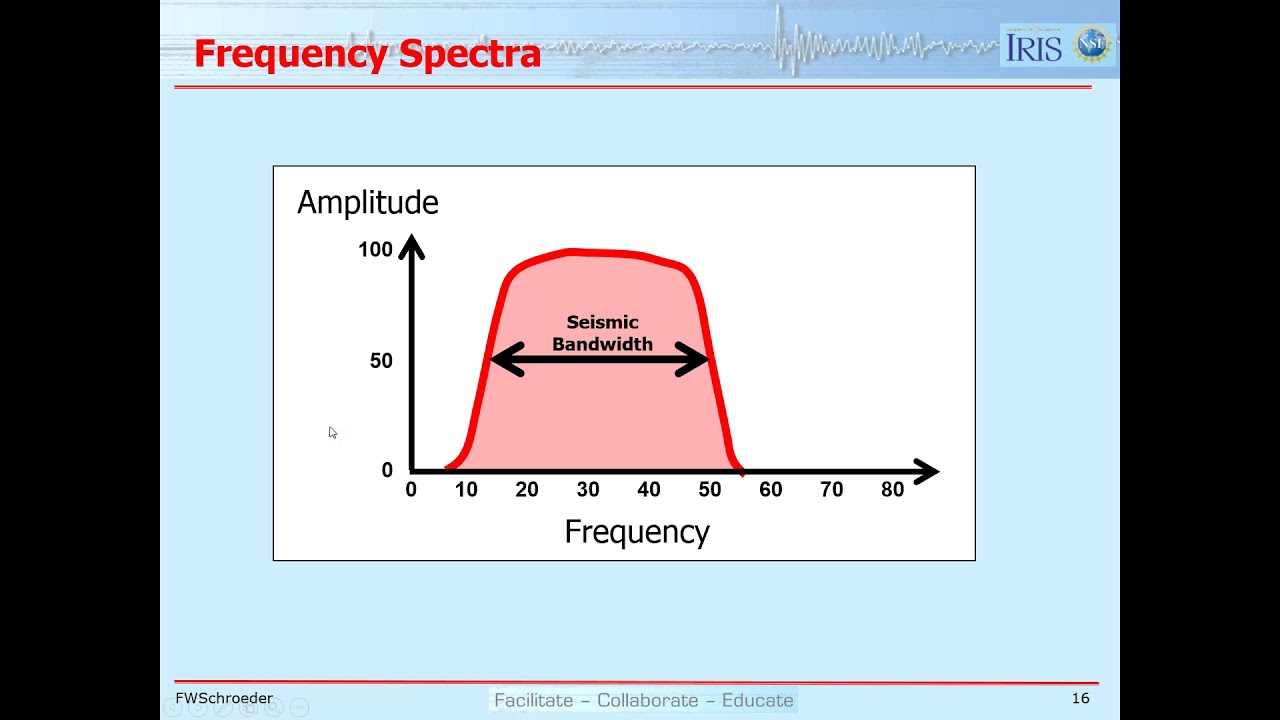 Frequency Spectra

IRIS

NSF

Amplitude

100

50

0

Seismic Bandwidth

0 10 20 30 40 50 60 70 80

Frequency

FWSchroeder

Facilitate – Collaborate – Educate

16